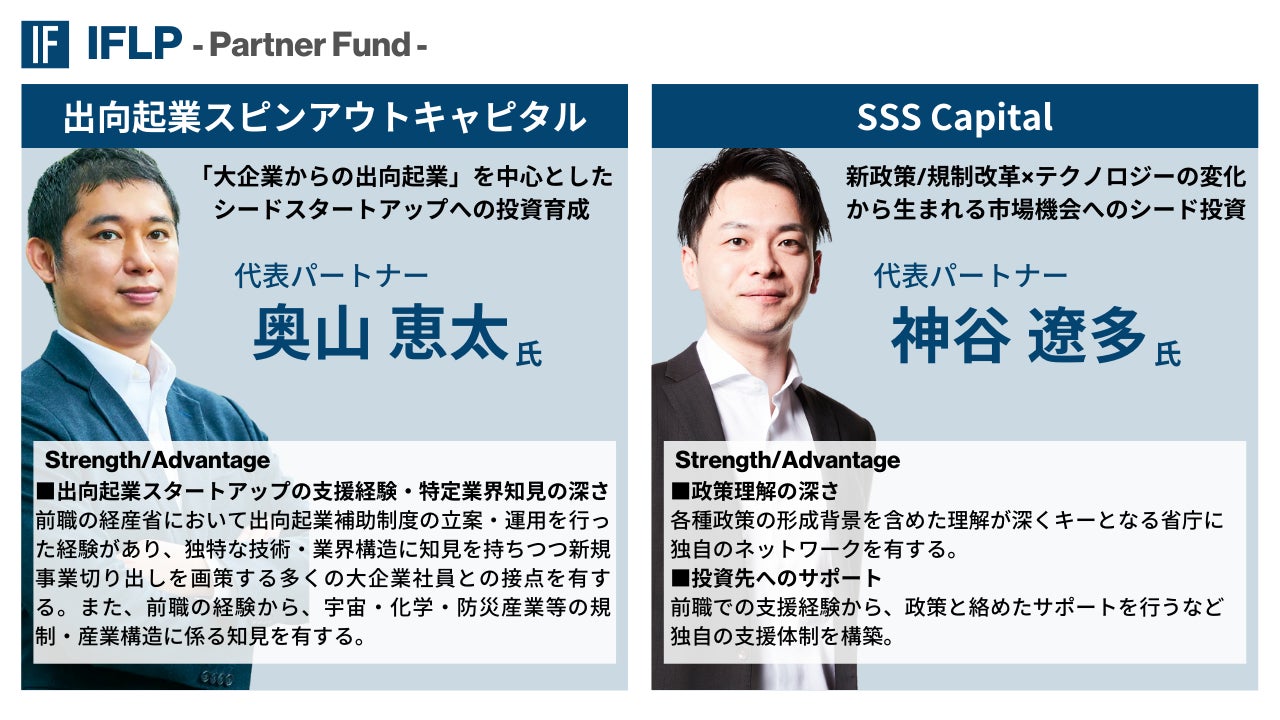 IF IFLP - Partner Fund -

出向起業スピンアウトキャピタル

「大企業からの出向起業」を中心としたシードスタートアップへの投資育成

代表パートナー
奥山 恵太 氏

Strength/Advantage
■出向起業スタートアップの支援経験・特定業界知見の深さ
前職の経産省において出向起業補助制度の立案・運用を行った経験があり、独特な技術・業界構造に知見を持ちつつ新規事業切り出しを画策する多くの大企業社員との接点を有する。また、前職の経験から、宇宙・化学・防災産業等の規制・産業構造に係る知見を有する。

SSS Capital

新政策/規制改革×テクノロジーの変化から生まれる市場機会へのシード投資

代表パートナー
神谷 遼多 氏

Strength/Advantage
■政策理解の深さ
各種政策の形成背景を含めた理解が深くキーとなる省庁に独自のネットワークを有する。
■投資先へのサポート
前職での支援経験から、政策と絡めたサポートを行うなど独自の支援体制を構築。